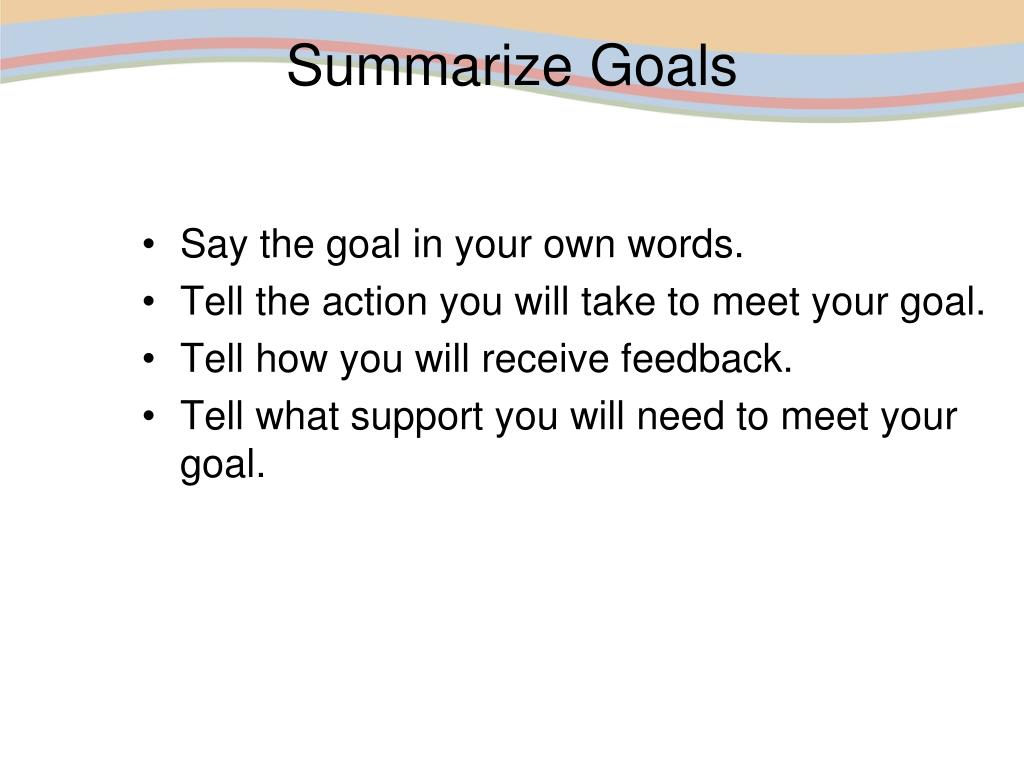 Summarize Goals

• Say the goal in your own words.
• Tell the action you will take to meet your goal.
• Tell how you will receive feedback.
• Tell what support you will need to meet your goal.